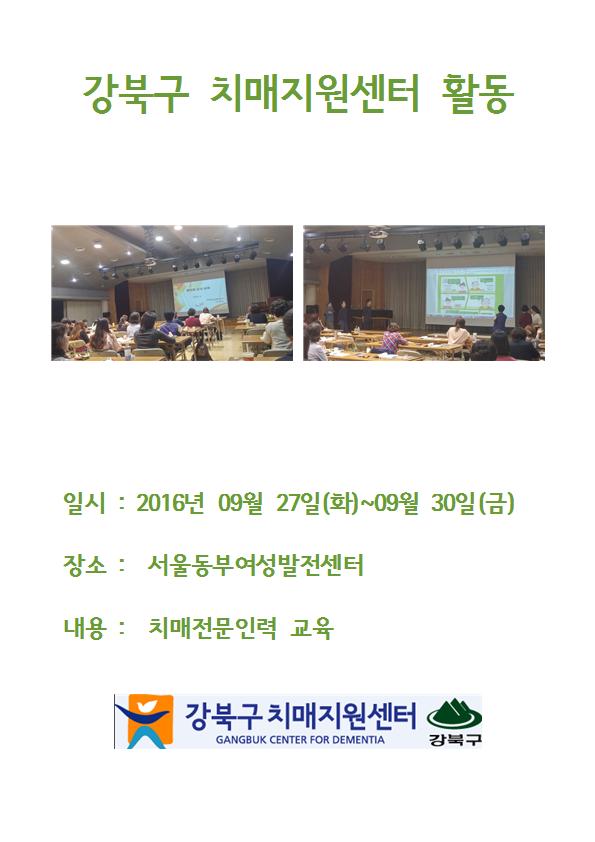 강북구 치매지원센터 활동

일시 : 2016년 09월 27일(화)~09월 30일(금)

장소 : 서울동부여성발전센터

내용 : 치매전문인력 교육

강북구 치매지원센터
GANGBUK CENTER FOR DEMENTIA
강북구